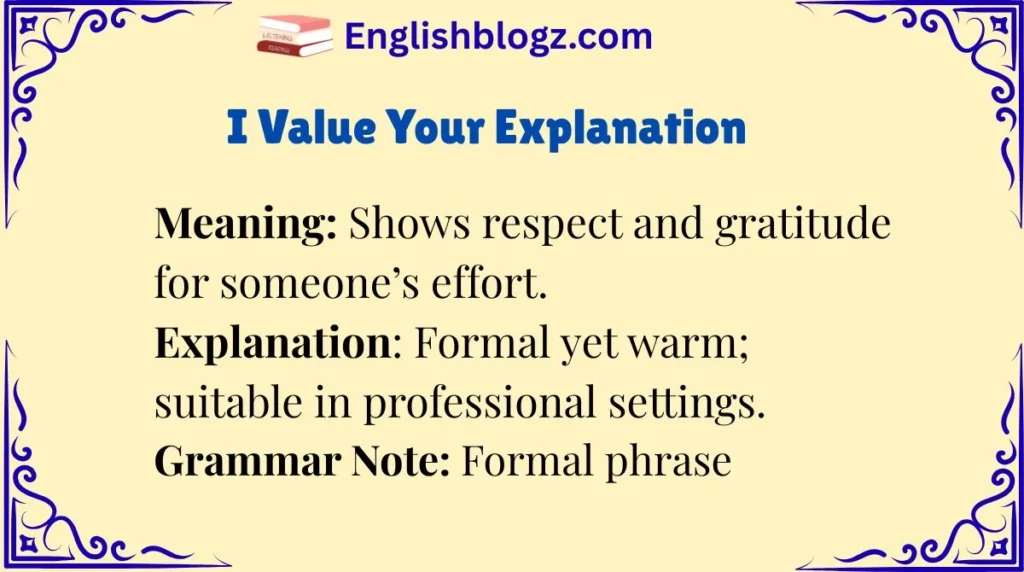 Englishblogz.com

I Value Your Explanation

Meaning: Shows respect and gratitude for someone's effort.
Explanation: Formal yet warm; suitable in professional settings.
Grammar Note: Formal phrase